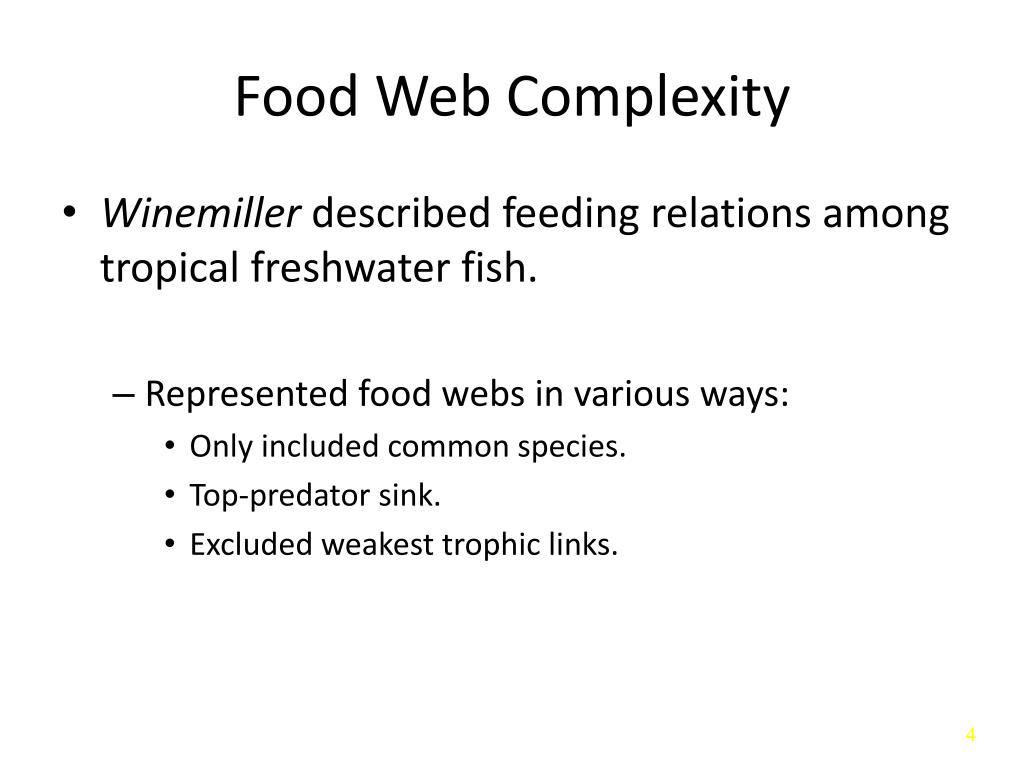 Food Web Complexity

• Winemiller described feeding relations among tropical freshwater fish.

– Represented food webs in various ways:
• Only included common species.
• Top-predator sink.
• Excluded weakest trophic links.

4